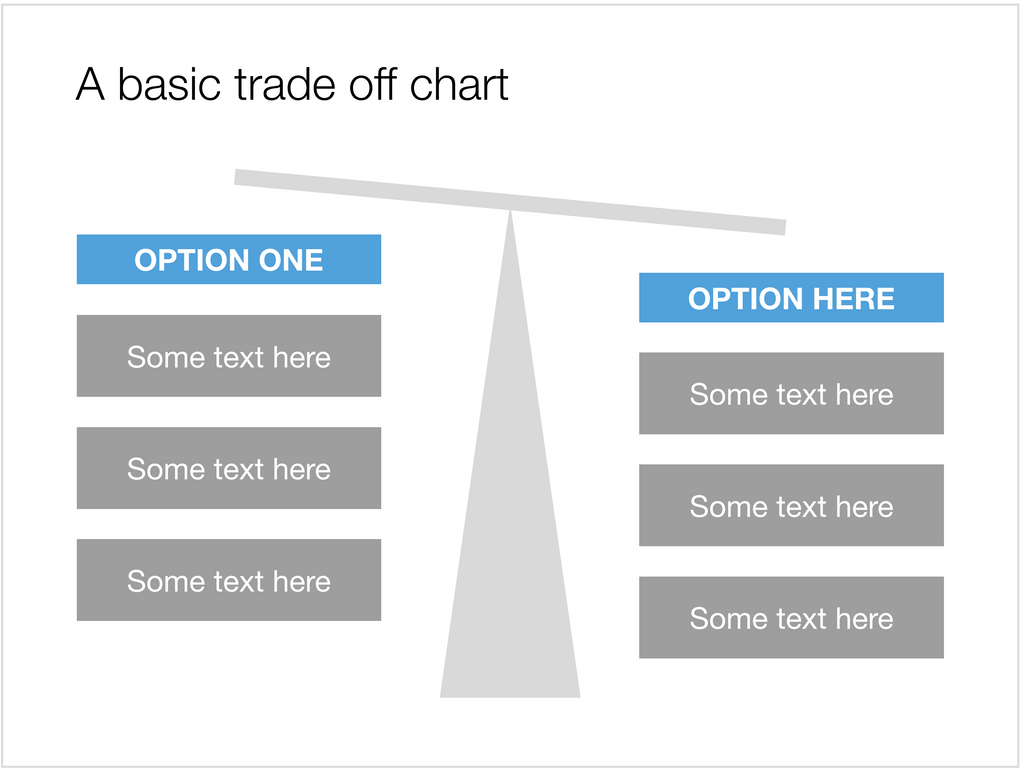 A basic trade off chart

OPTION ONE

Some text here

Some text here

Some text here

OPTION HERE

Some text here

Some text here

Some text here